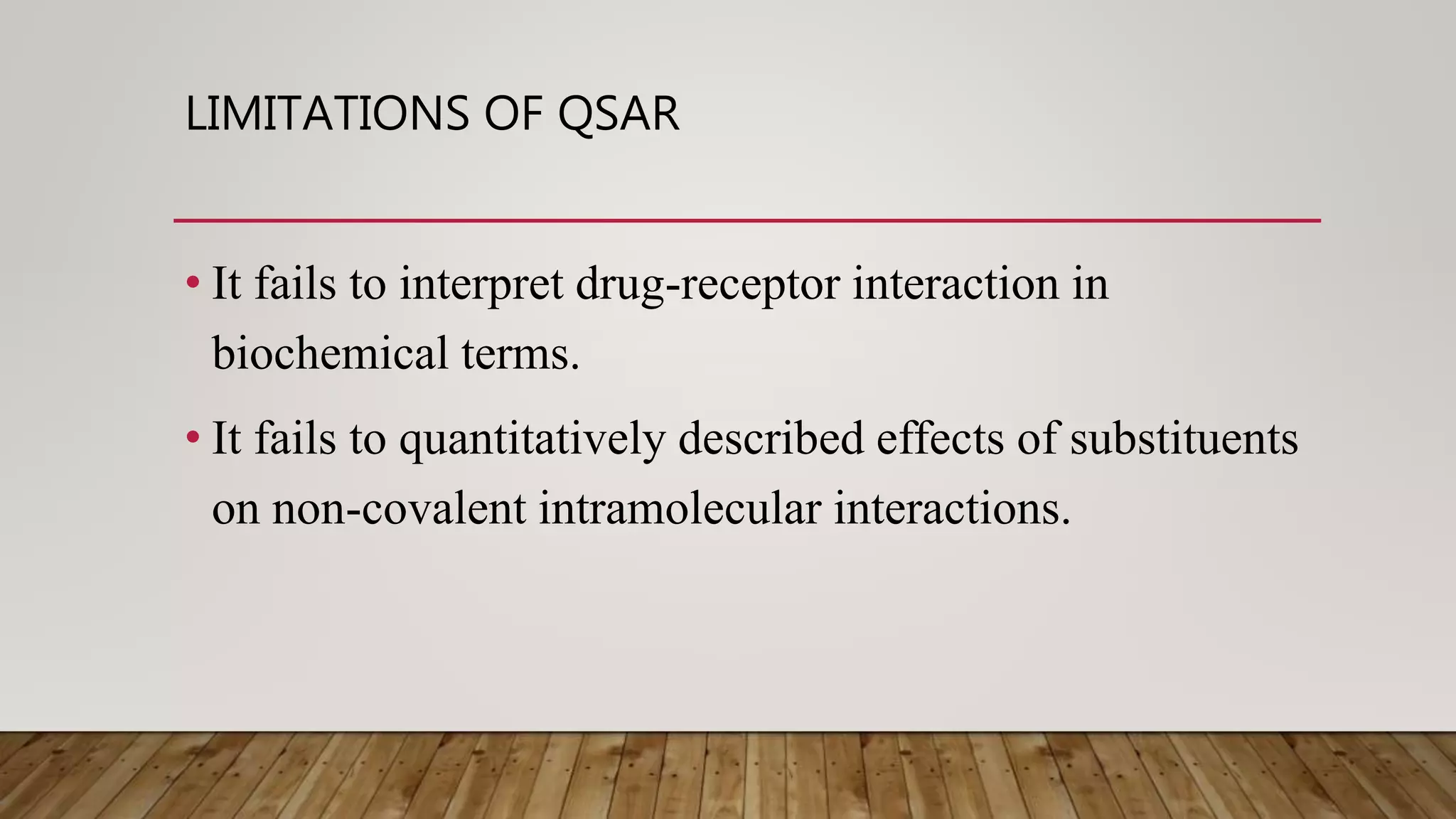 LIMITATIONS OF QSAR

• It fails to interpret drug-receptor interaction in biochemical terms.

• It fails to quantitatively described effects of substituents on non-covalent intramolecular interactions.